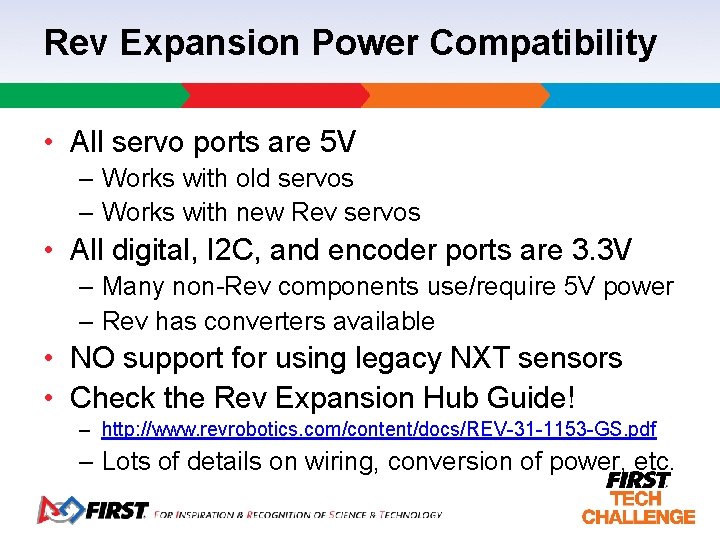 Rev Expansion Power Compatibility

• All servo ports are 5V
– Works with old servos
– Works with new Rev servos
• All digital, I2C, and encoder ports are 3.3V
– Many non-Rev components use/require 5V power
– Rev has converters available
• NO support for using legacy NXT sensors
• Check the Rev Expansion Hub Guide!
– http://www.revrobotics.com/content/docs/REV-31-1153-GS.pdf
– Lots of details on wiring, conversion of power, etc.

FIRST FOR INSPIRATION & RECOGNITION OF SCIENCE & TECHNOLOGY

FIRST TECH CHALLENGE